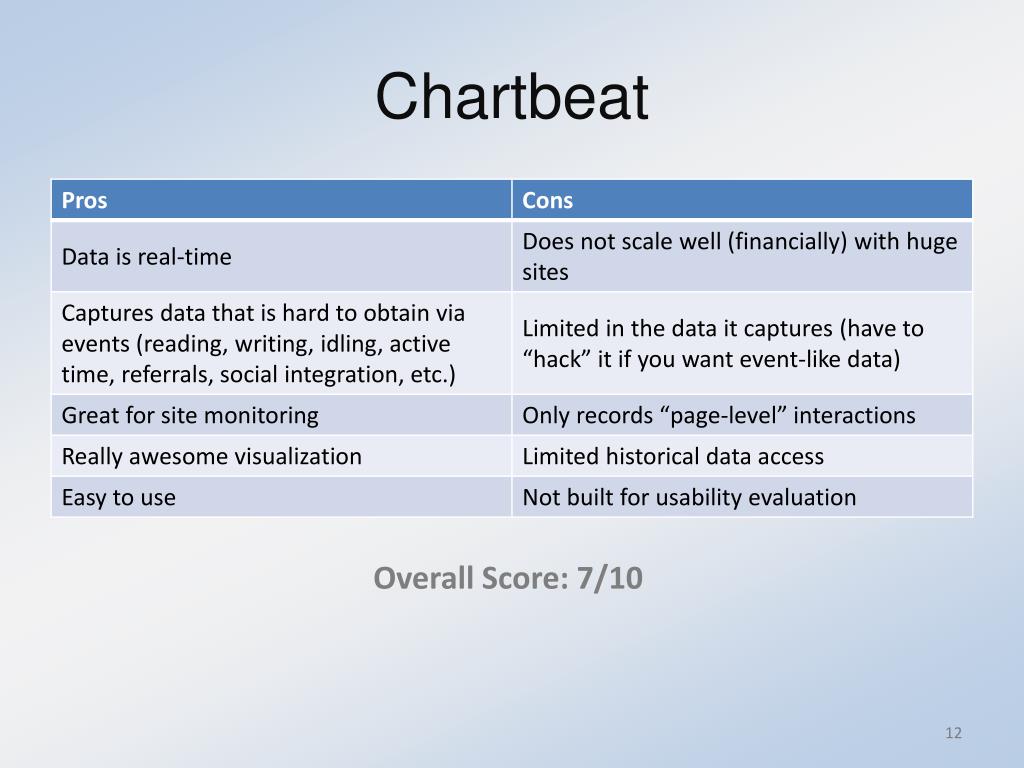 Chartbeat

| Pros | Cons |
|---|---|
| Data is real-time | Does not scale well (financially) with huge sites |
| Captures data that is hard to obtain via events (reading, writing, idling, active time, referrals, social integration, etc.) | Limited in the data it captures (have to “hack” it if you want event-like data) |
| Great for site monitoring | Only records “page-level” interactions |
| Really awesome visualization | Limited historical data access |
| Easy to use | Not built for usability evaluation |

Overall Score: 7/10

12